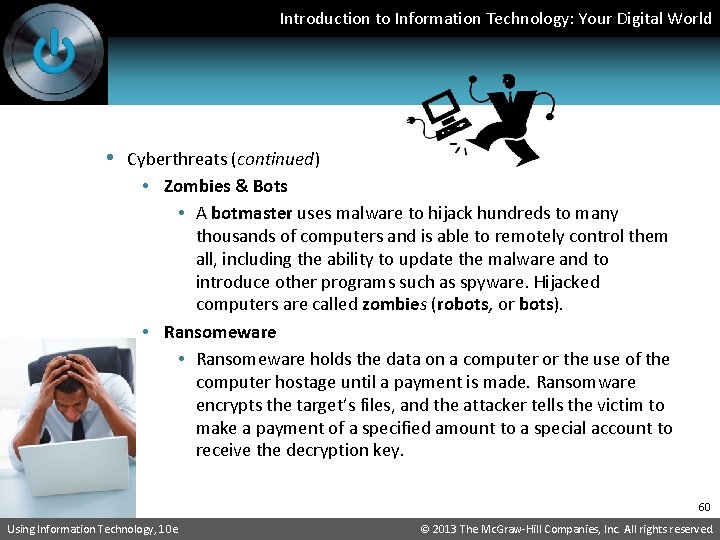 Introduction to Information Technology: Your Digital World

• Cyberthreats (continued)
  • Zombies & Bots
    • A botmaster uses malware to hijack hundreds to many thousands of computers and is able to remotely control them all, including the ability to update the malware and to introduce other programs such as spyware. Hijacked computers are called zombies (robots, or bots).
  • Ransomeware
    • Ransomeware holds the data on a computer or the use of the computer hostage until a payment is made. Ransomware encrypts the target's files, and the attacker tells the victim to make a payment of a specified amount to a special account to receive the decryption key.

60

Using Information Technology, 10e

© 2013 The McGraw-Hill Companies, Inc. All rights reserved.